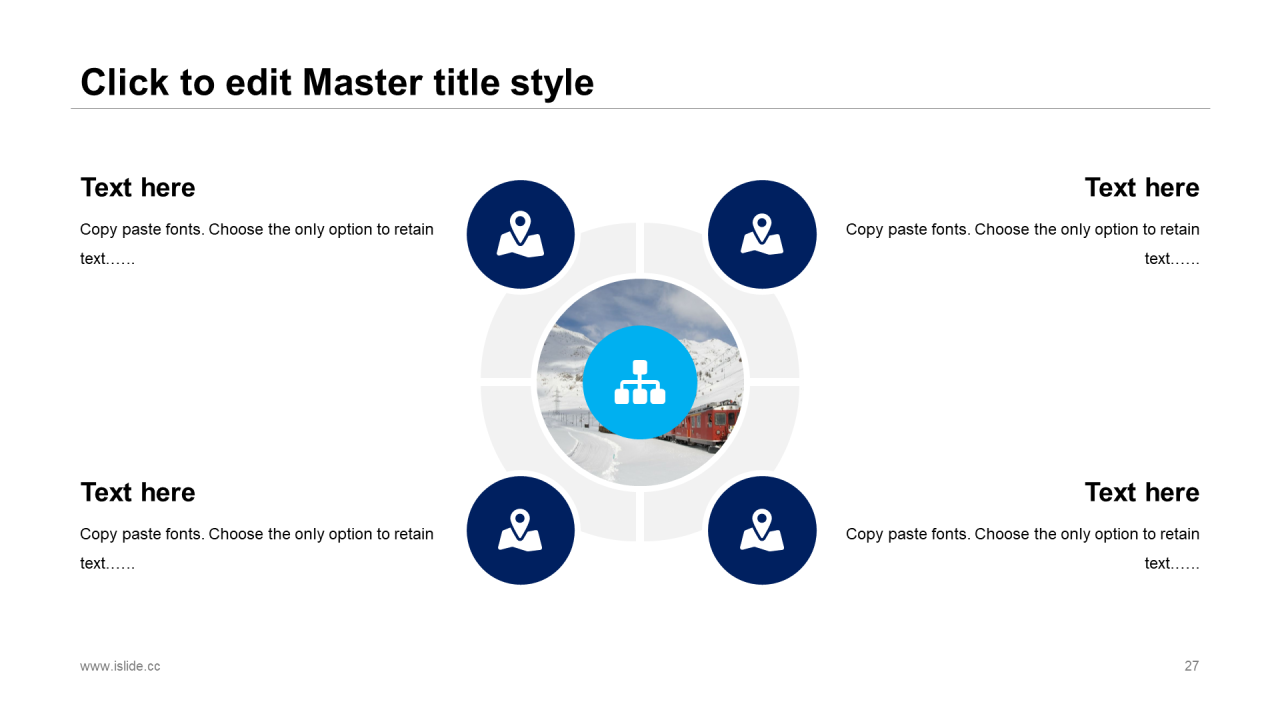 Click to edit Master title style

Text here

Copy paste fonts. Choose the only option to retain text……

Text here

Copy paste fonts. Choose the only option to retain text……

Text here

Copy paste fonts. Choose the only option to retain text……

Text here

Copy paste fonts. Choose the only option to retain text……

www.islide.cc

27